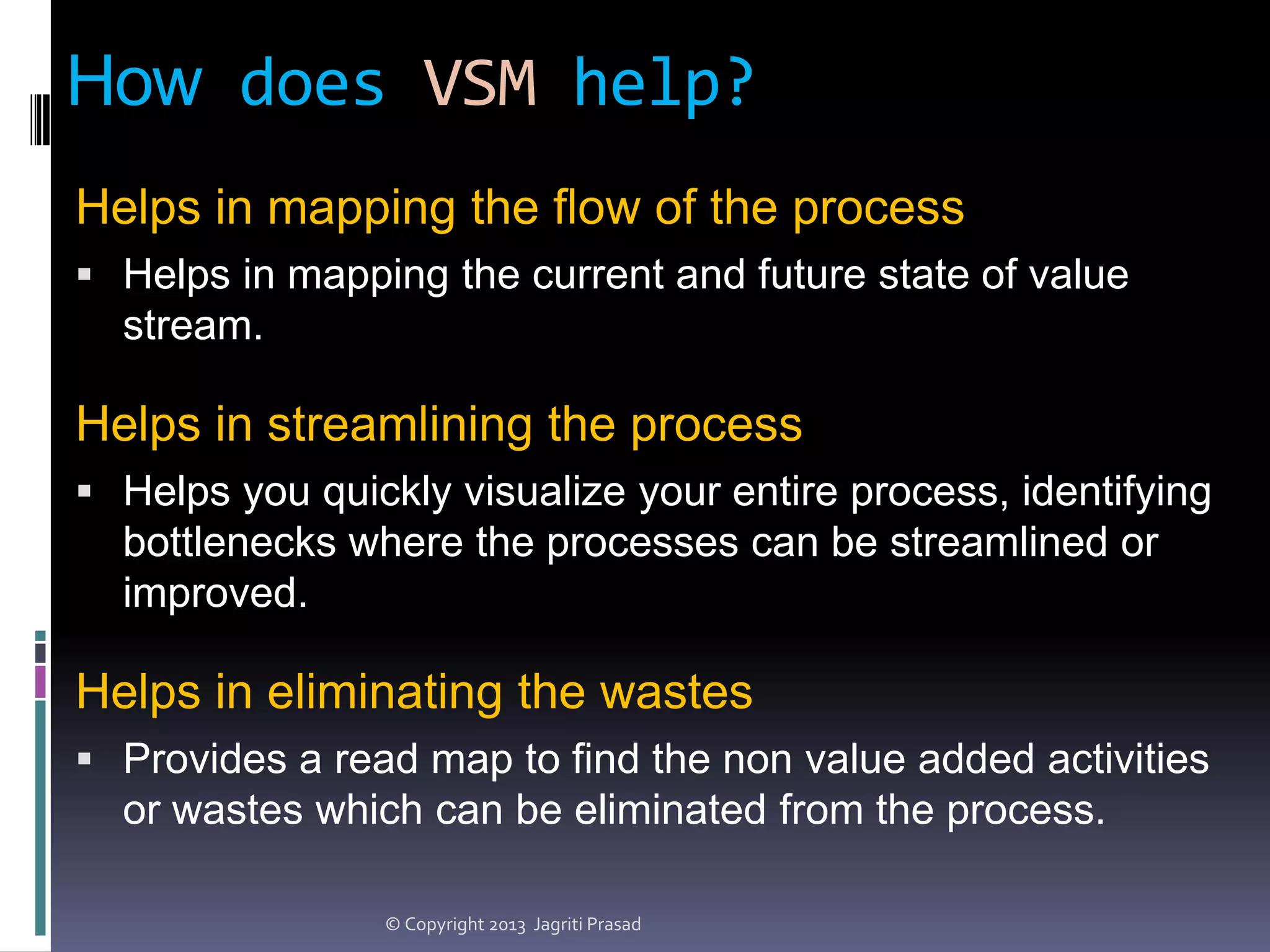 How does VSM help?

Helps in mapping the flow of the process

▪ Helps in mapping the current and future state of value stream.

Helps in streamlining the process

▪ Helps you quickly visualize your entire process, identifying bottlenecks where the processes can be streamlined or improved.

Helps in eliminating the wastes

▪ Provides a read map to find the non value added activities or wastes which can be eliminated from the process.

© Copyright 2013 Jagriti Prasad